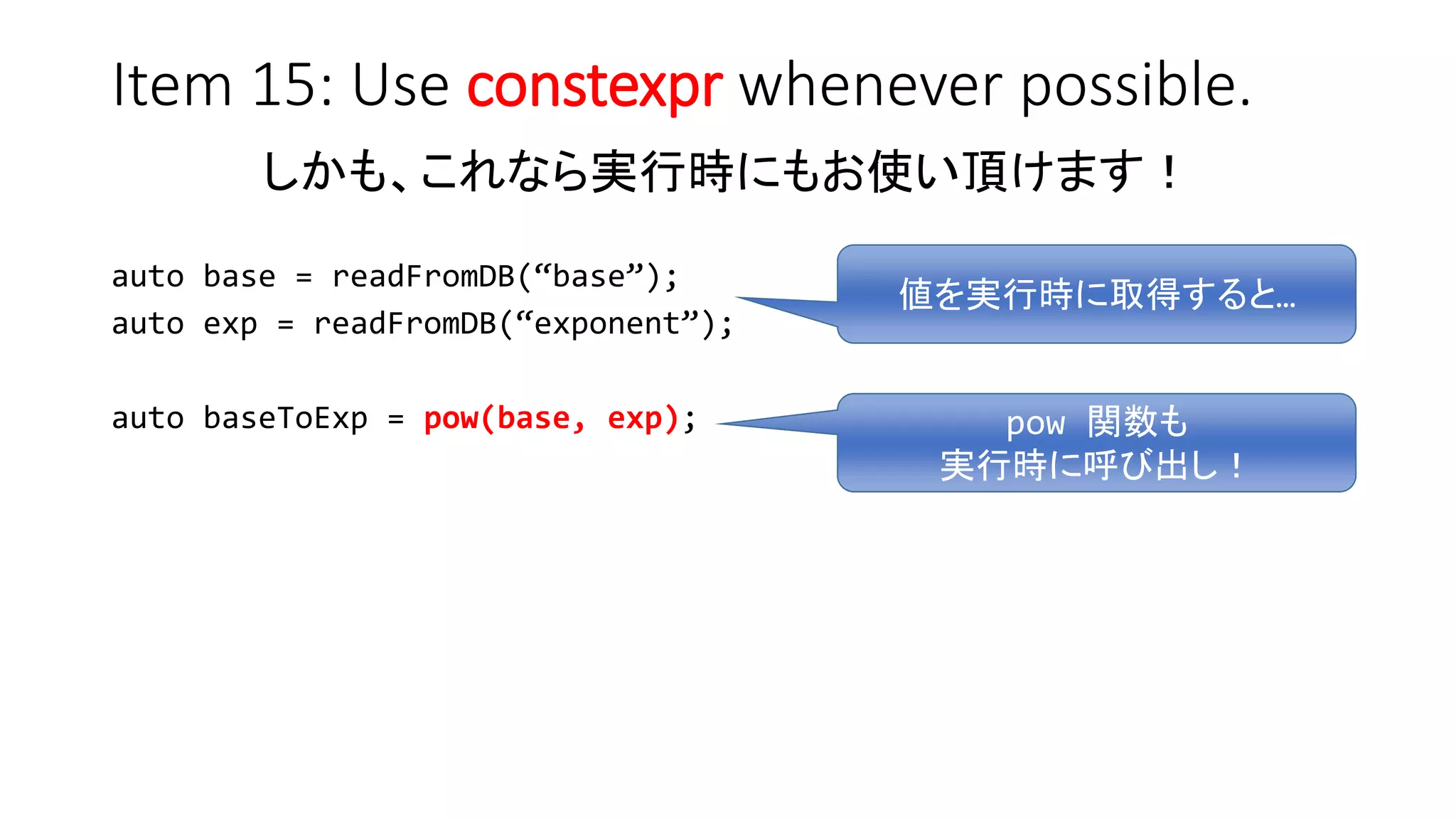 Item 15: Use constexpr whenever possible.

しかも、これなら実行時にもお使い頂けます！

auto base = readFromDB(“base”);
auto exp = readFromDB(“exponent”);

値を実行時に取得すると…

auto baseToExp = pow(base, exp);

pow 関数も
実行時に呼び出し！